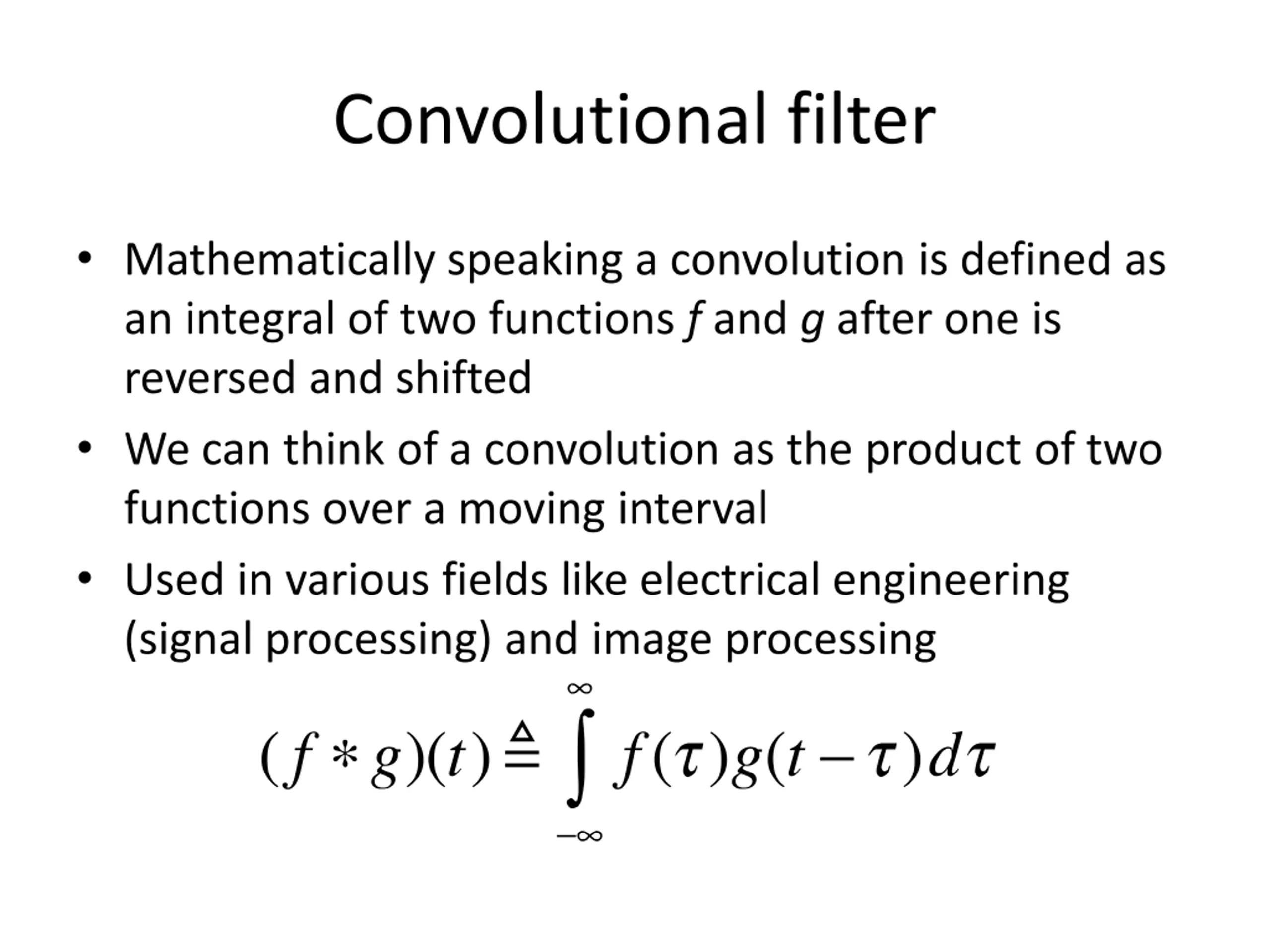 Convolutional filter

• Mathematically speaking a convolution is defined as an integral of two functions $f$ and $g$ after one is reversed and shifted

• We can think of a convolution as the product of two functions over a moving interval

• Used in various fields like electrical engineering (signal processing) and image processing

$(f * g)(t) \triangleq \int_{-\infty}^{\infty} f(\tau)g(t-\tau)d\tau$